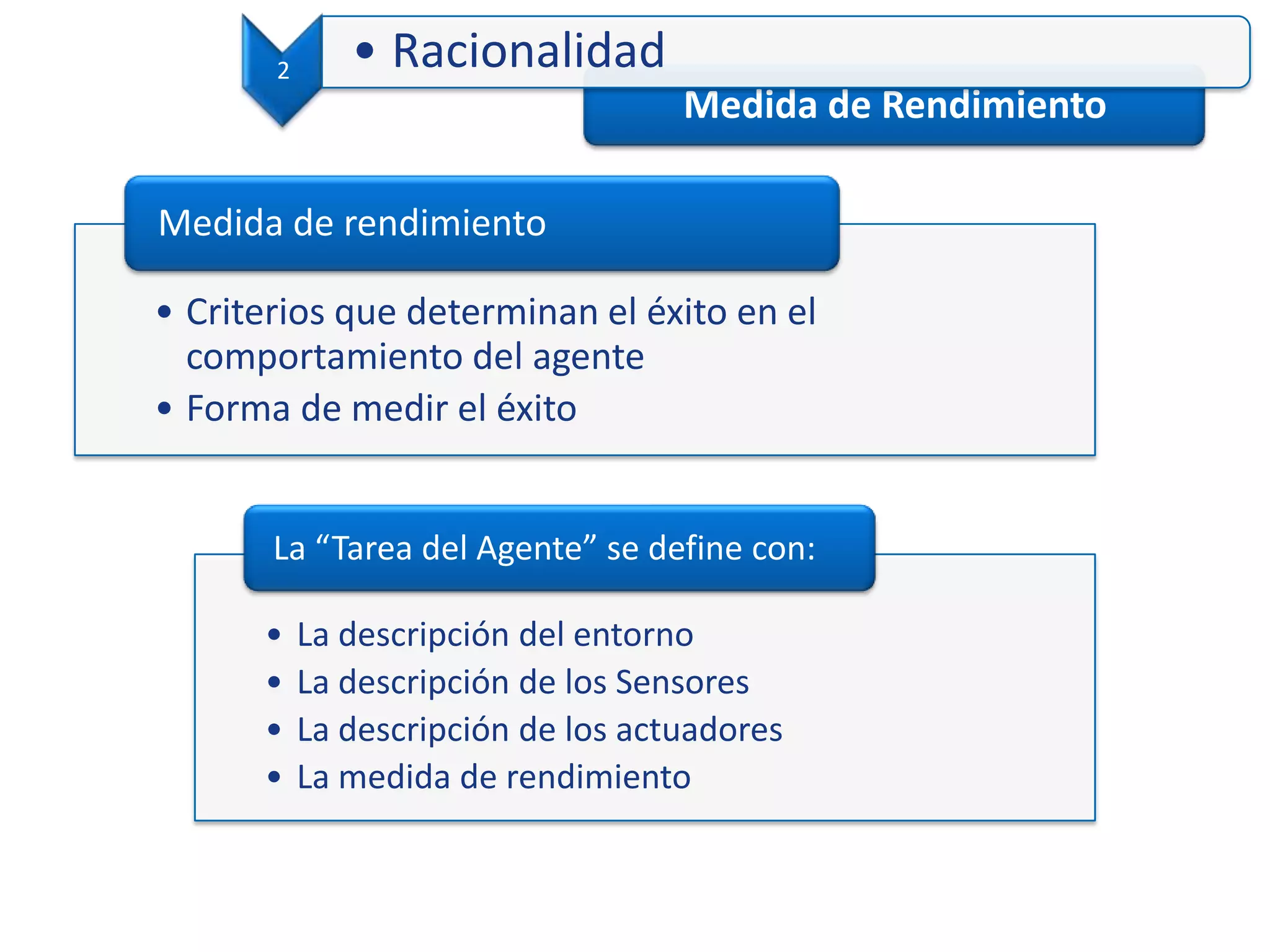 2

• Racionalidad

Medida de Rendimiento

Medida de rendimiento

• Criterios que determinan el éxito en el comportamiento del agente
• Forma de medir el éxito

La “Tarea del Agente” se define con:

• La descripción del entorno
• La descripción de los Sensores
• La descripción de los actuadores
• La medida de rendimiento